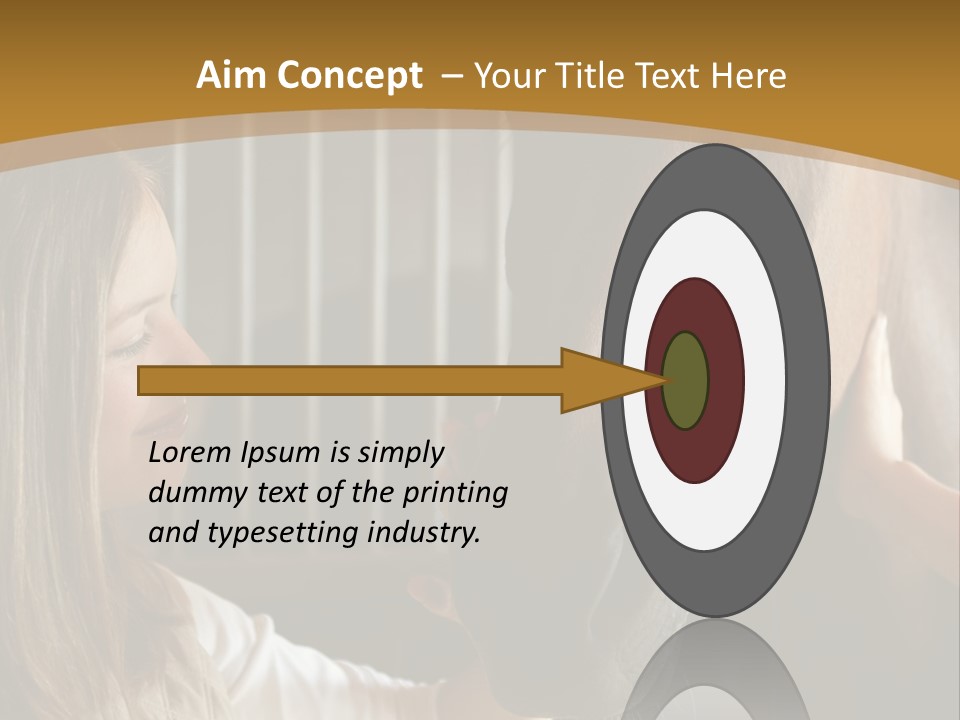 Aim Concept – Your Title Text Here

Lorem Ipsum is simply dummy text of the printing and typesetting industry.